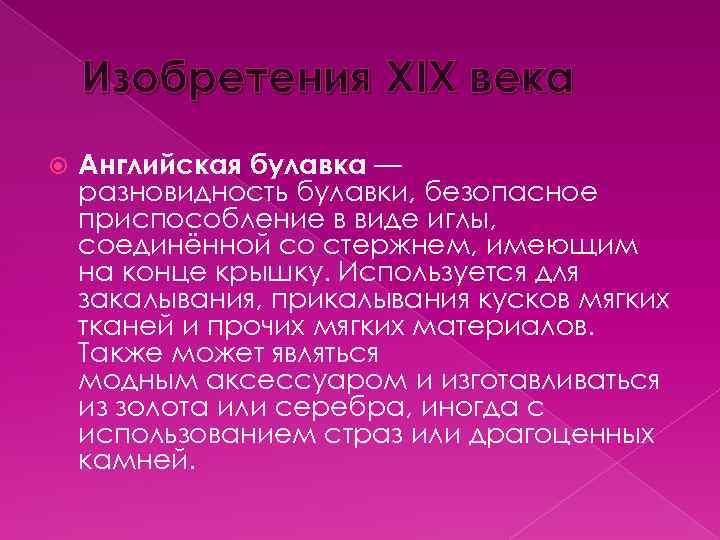 Изобретения XIX века

Английская булавка — разновидность булавки, безопасное приспособление в виде иглы, соединённой со стержнем, имеющим на конце крышку. Используется для закалывания, прикалывания кусков мягких тканей и прочих мягких материалов. Также может являться модным аксессуаром и изготавливаться из золота или серебра, иногда с использованием страз или драгоценных камней.